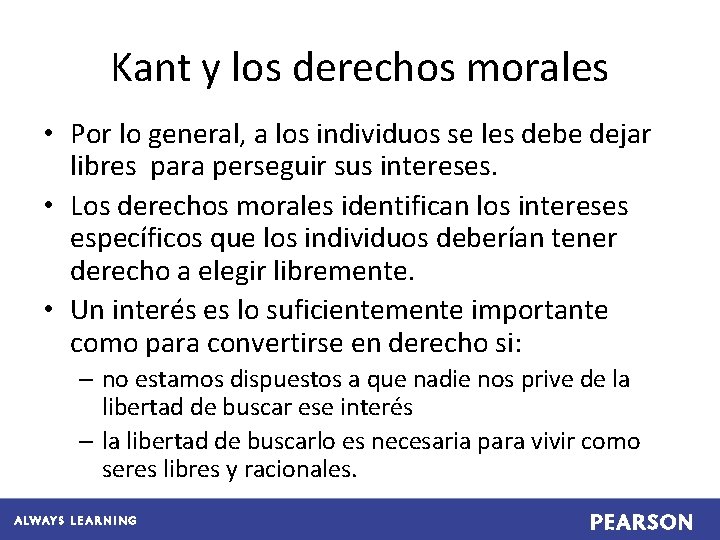 Kant y los derechos morales

• Por lo general, a los individuos se les debe dejar libres para perseguir sus intereses.
• Los derechos morales identifican los intereses específicos que los individuos deberían tener derecho a elegir libremente.
• Un interés es lo suficientemente importante como para convertirse en derecho si:
– no estamos dispuestos a que nadie nos prive de la libertad de buscar ese interés
– la libertad de buscarlo es necesaria para vivir como seres libres y racionales.

ALWAYS LEARNING

PEARSON